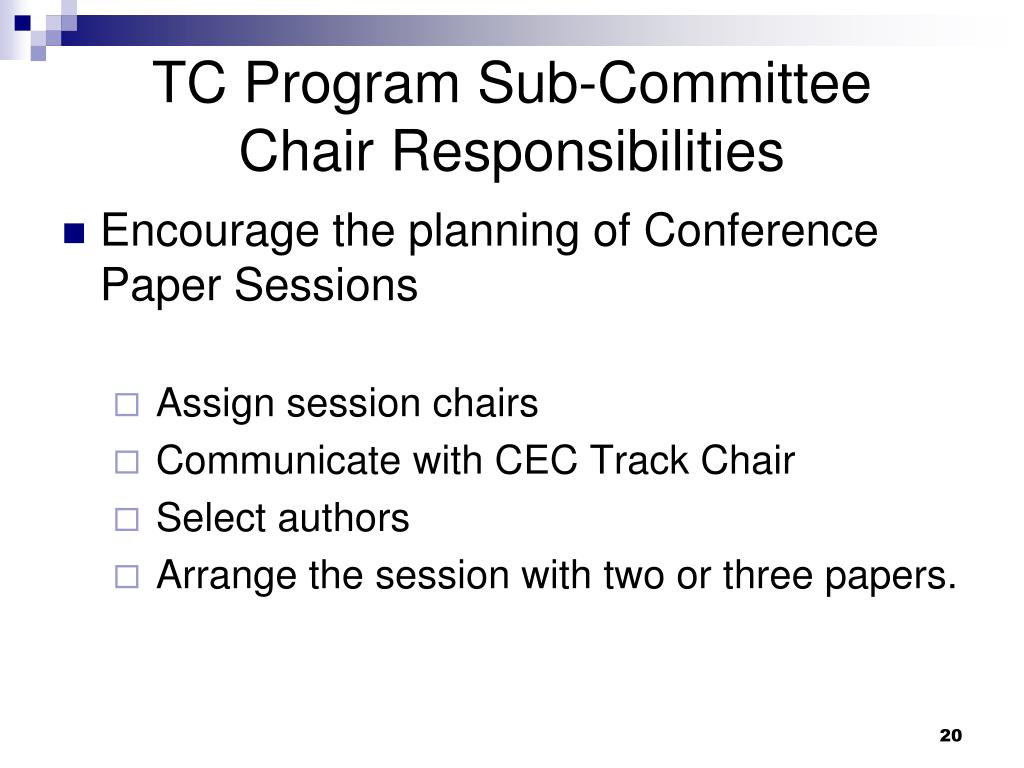 TC Program Sub-Committee Chair Responsibilities

Encourage the planning of Conference Paper Sessions

Assign session chairs
Communicate with CEC Track Chair
Select authors
Arrange the session with two or three papers.

20